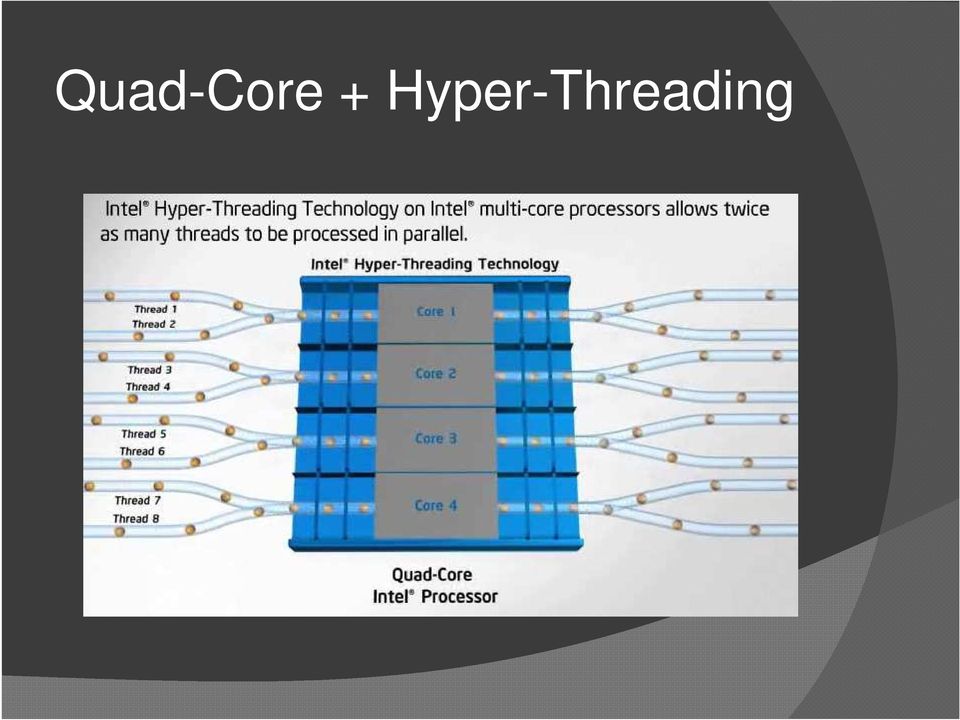 Quad-Core + Hyper-Threading

Intel® Hyper-Threading Technology on Intel® multi-core processors allows twice as many threads to be processed in parallel.

Intel® Hyper-Threading Technology

Thread 1
Thread 2
Thread 3
Thread 4
Thread 5
Thread 6
Thread 7
Thread 8

Core 1
Core 2
Core 3
Core 4

Quad-Core
Intel® Processor